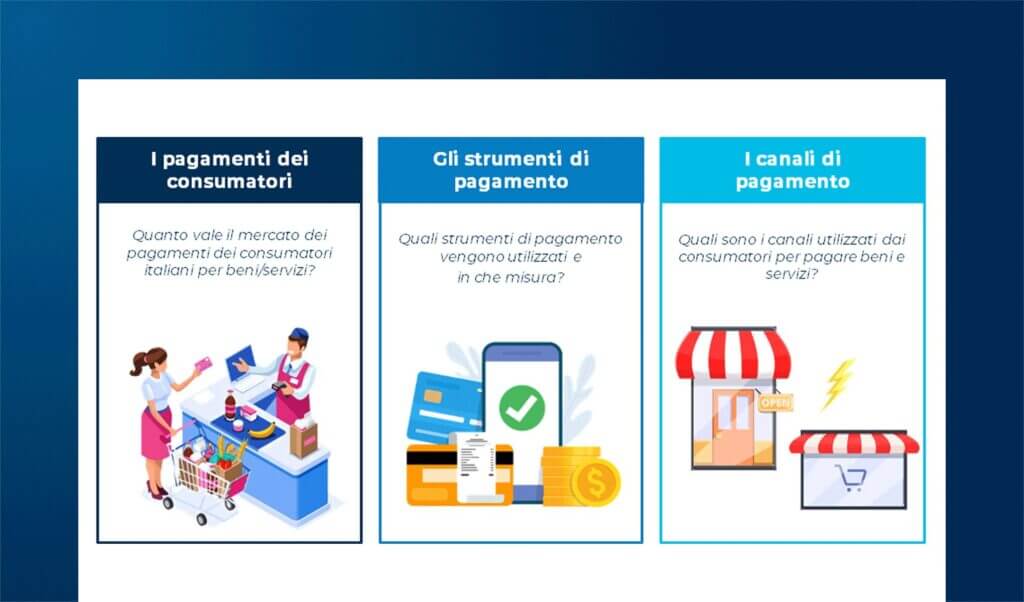 I pagamenti dei consumatori

Quanto vale il mercato dei pagamenti dei consumatori italiani per beni/servizi?

Gli strumenti di pagamento

Quali strumenti di pagamento vengono utilizzati e in che misura?

I canali di pagamento

Quali sono i canali utilizzati dai consumatori per pagare beni e servizi?

OPEN